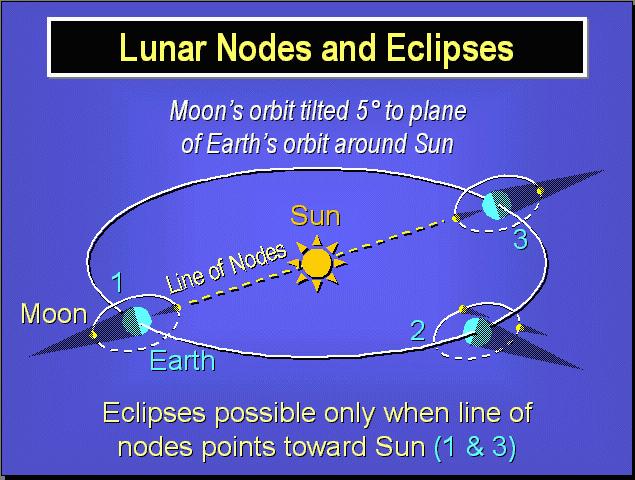 Lunar Nodes and Eclipses

Moon's orbit tilted 5° to plane of Earth's orbit around Sun

Sun

Line of Nodes

1

Moon

Earth

2

3

Eclipses possible only when line of nodes points toward Sun (1 & 3)